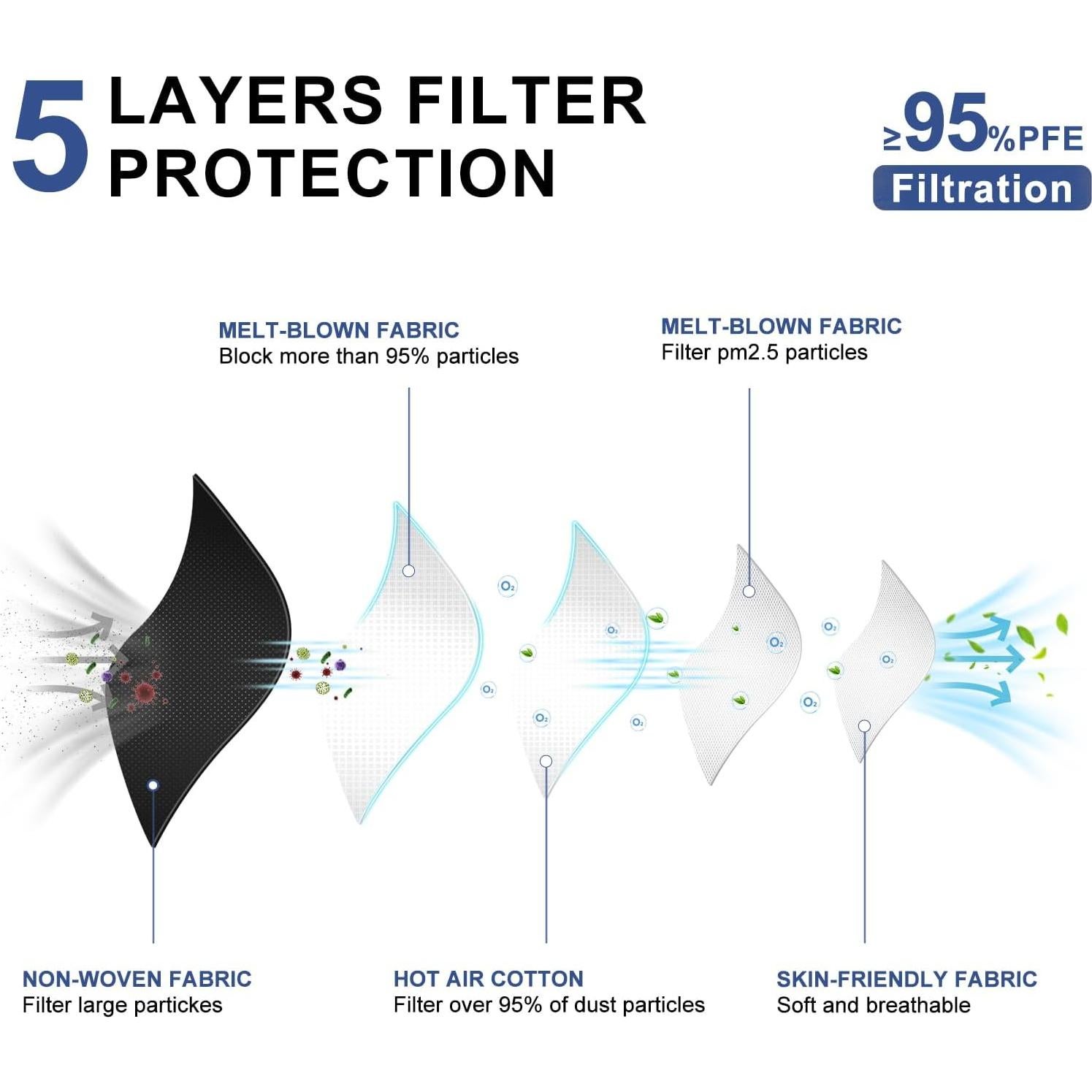 5 LAYERS FILTER PROTECTION

≥95%PFE
Filtration

MELT-BLOWN FABRIC
Block more than 95% particles

MELT-BLOWN FABRIC
Filter pm2.5 particles

$O_2$ $O_2$ $O_2$ $O_2$ $O_2$ $O_2$ $O_2$ $O_2$ $O_2$

NON-WOVEN FABRIC
Filter large partickes

HOT AIR COTTON
Filter over 95% of dust particles

SKIN-FRIENDLY FABRIC
Soft and breathable